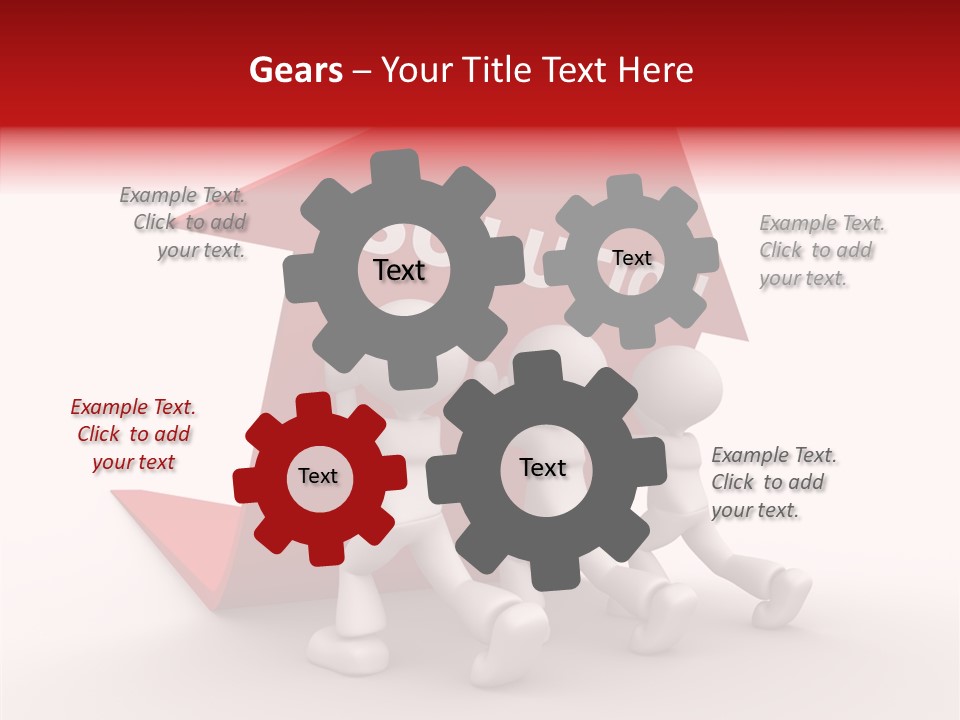 Gears – Your Title Text Here

Example Text. Click to add your text.

Text

Text

Example Text. Click to add your text.

Example Text. Click to add your text

Text

Text

Example Text. Click to add your text.